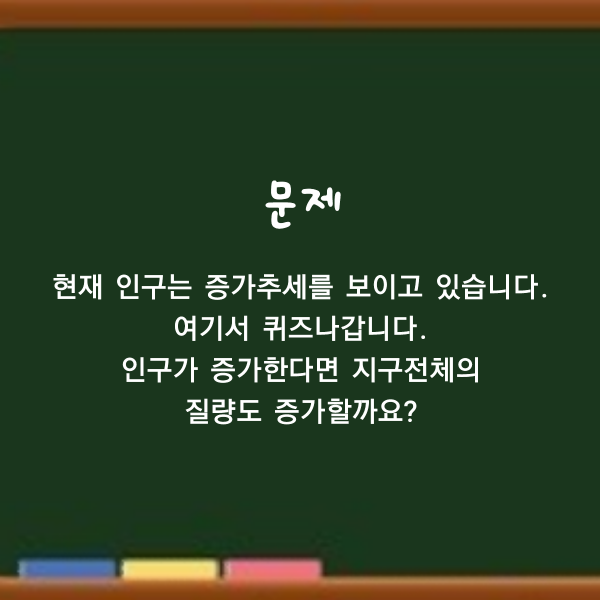 문제

현재 인구는 증가추세를 보이고 있습니다.
여기서 퀴즈나갑니다.
인구가 증가한다면 지구전체의
질량도 증가할까요?